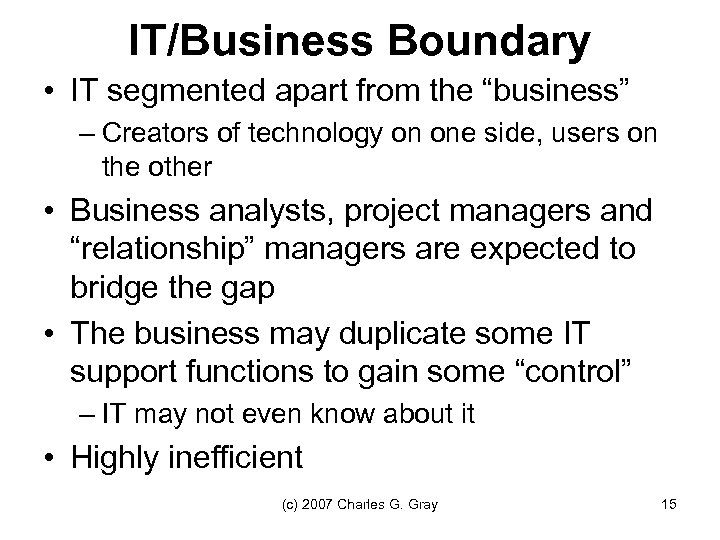 IT/Business Boundary

• IT segmented apart from the “business”

– Creators of technology on one side, users on the other

• Business analysts, project managers and “relationship” managers are expected to bridge the gap

• The business may duplicate some IT support functions to gain some “control”

– IT may not even know about it

• Highly inefficient

(c) 2007 Charles G. Gray

15